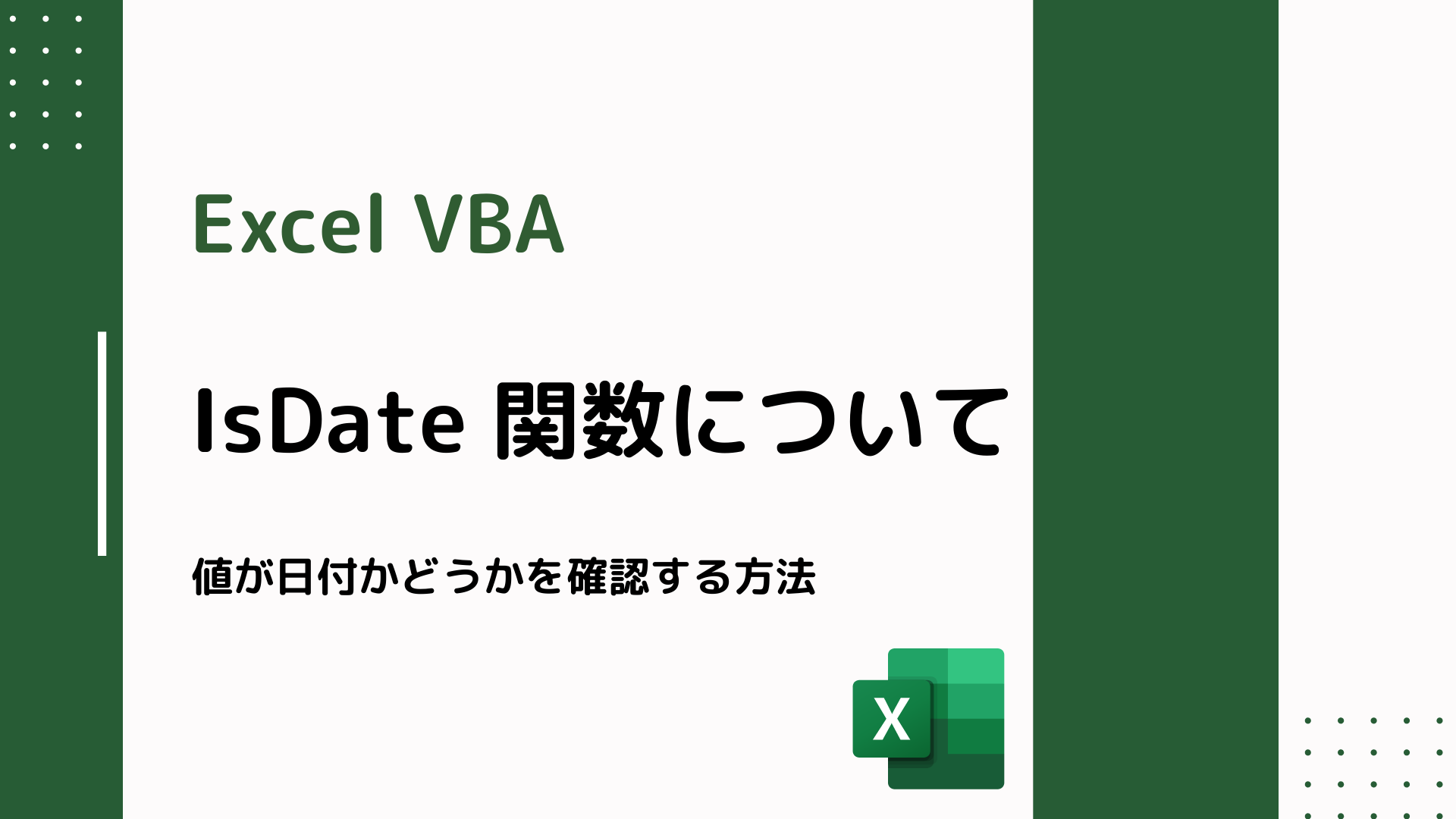 Excel VBA

IsDate 関数について

値が日付かどうかを確認する方法

X